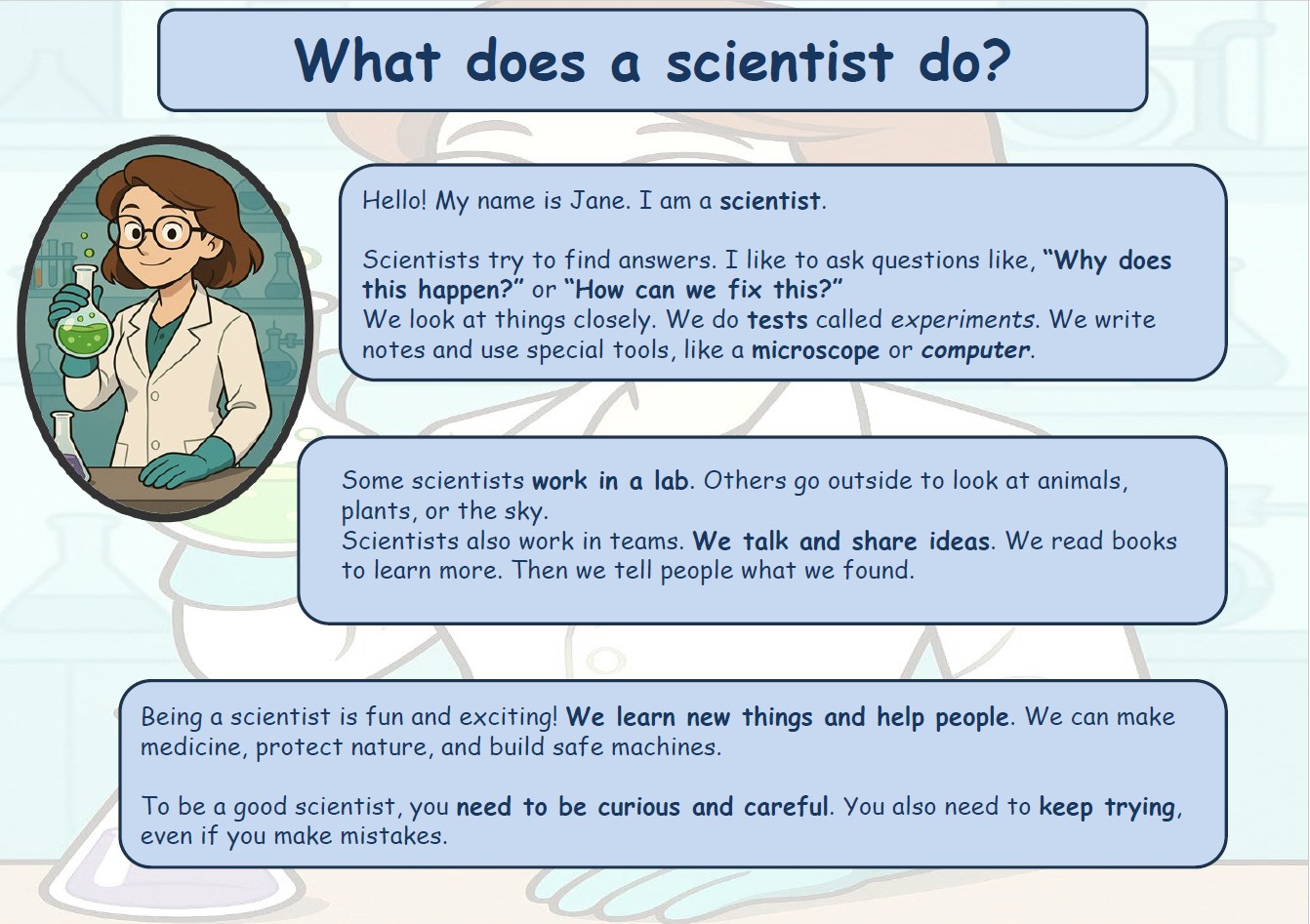 What does a scientist do?

Hello! My name is Jane. I am a scientist.

Scientists try to find answers. I like to ask questions like, "Why does this happen?" or "How can we fix this?"
We look at things closely. We do tests called experiments. We write notes and use special tools, like a microscope or computer.

Some scientists work in a lab. Others go outside to look at animals, plants, or the sky.
Scientists also work in teams. We talk and share ideas. We read books to learn more. Then we tell people what we found.

Being a scientist is fun and exciting! We learn new things and help people. We can make medicine, protect nature, and build safe machines.

To be a good scientist, you need to be curious and careful. You also need to keep trying, even if you make mistakes.